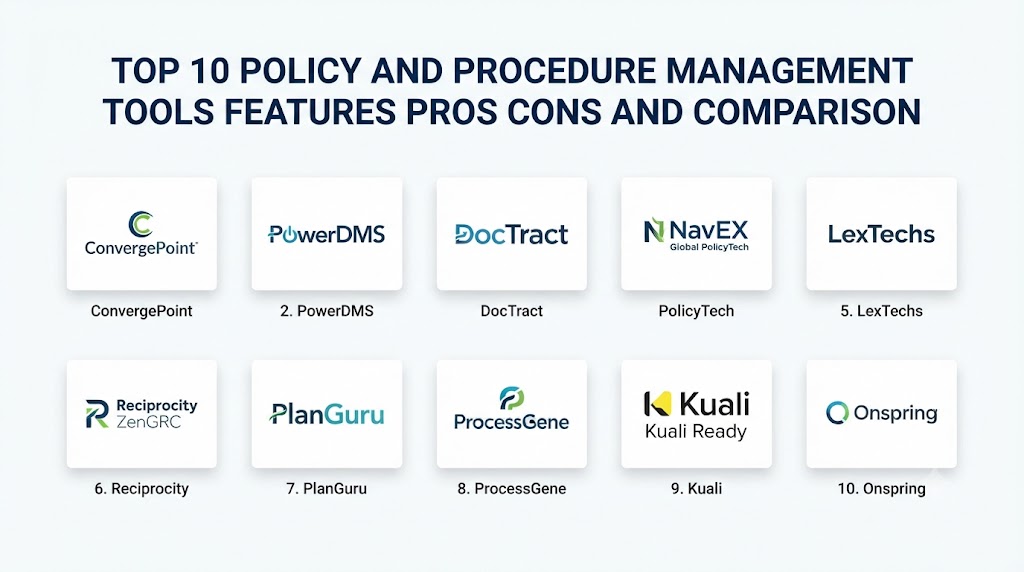 TOP 10 POLICY AND PROCEDURE MANAGEMENT TOOLS FEATURES PROS CONS AND COMPARISON

ConvergePoint
ConvergePoint

PowerDMS
2. PowerDMS

DocTract
DocTract

NavEX
Global PolicyTech
PolicyTech

LexTechs
5. LexTechs

Reciprocity
ZenGRC
6. Reciprocity

PlanGuru
7. PlanGuru

ProcessGene
8. ProcessGene

Kuali
Kuali Ready
9. Kuali

Onspring
10. Onspring